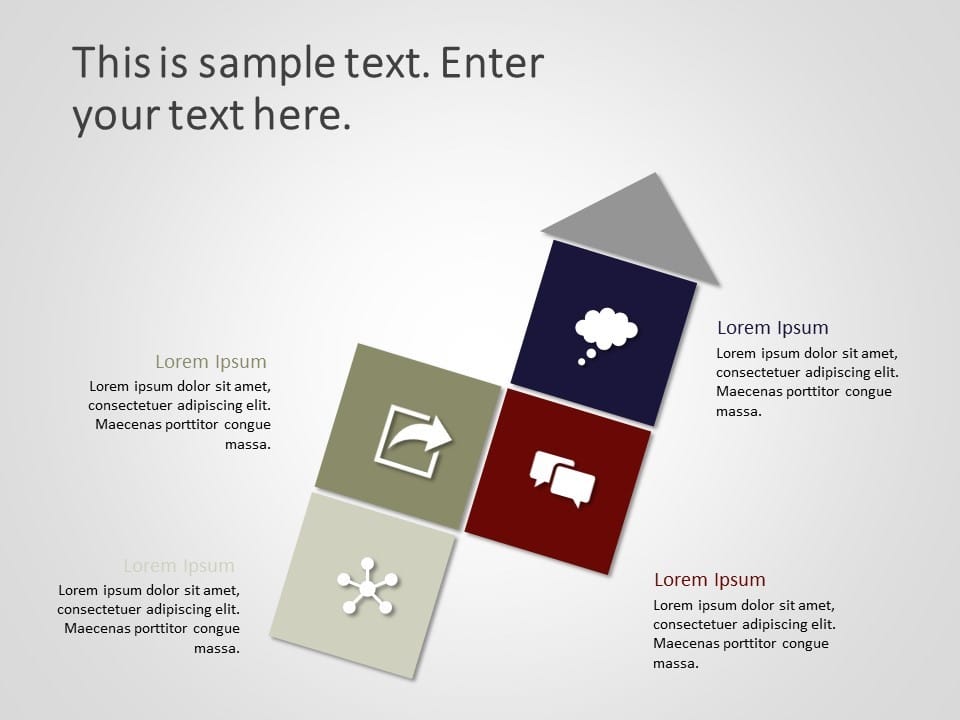 This is sample text. Enter your text here.

Lorem Ipsum
Lorem ipsum dolor sit amet, consectetuer adipiscing elit. Maecenas porttitor congue massa.

Lorem Ipsum
Lorem ipsum dolor sit amet, consectetuer adipiscing elit. Maecenas porttitor congue massa.

Lorem Ipsum
Lorem ipsum dolor sit amet, consectetuer adipiscing elit. Maecenas porttitor congue massa.

Lorem Ipsum
Lorem ipsum dolor sit amet, consectetuer adipiscing elit. Maecenas porttitor congue massa.